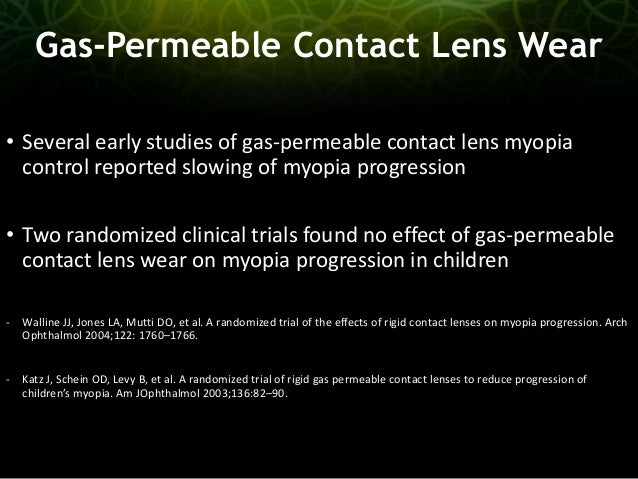 Gas-Permeable Contact Lens Wear

• Several early studies of gas-permeable contact lens myopia control reported slowing of myopia progression

• Two randomized clinical trials found no effect of gas-permeable contact lens wear on myopia progression in children

- Walline JJ, Jones LA, Mutti DO, et al. A randomized trial of the effects of rigid contact lenses on myopia progression. Arch Ophthalmol 2004;122: 1760–1766.

- Katz J, Schein OD, Levy B, et al. A randomized trial of rigid gas permeable contact lenses to reduce progression of children's myopia. Am JOphthalmol 2003;136:82–90.